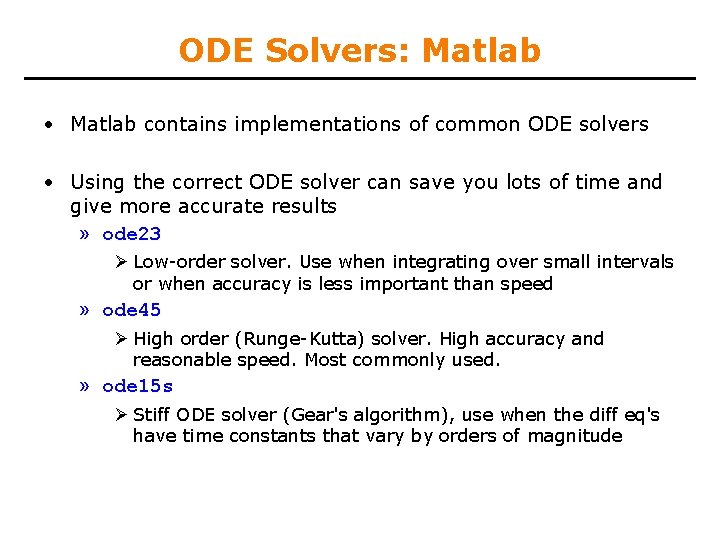 ODE Solvers: Matlab

• Matlab contains implementations of common ODE solvers

• Using the correct ODE solver can save you lots of time and give more accurate results

» ode23

➢ Low-order solver. Use when integrating over small intervals or when accuracy is less important than speed

» ode45

➢ High order (Runge-Kutta) solver. High accuracy and reasonable speed. Most commonly used.

» ode15s

➢ Stiff ODE solver (Gear's algorithm), use when the diff eq's have time constants that vary by orders of magnitude